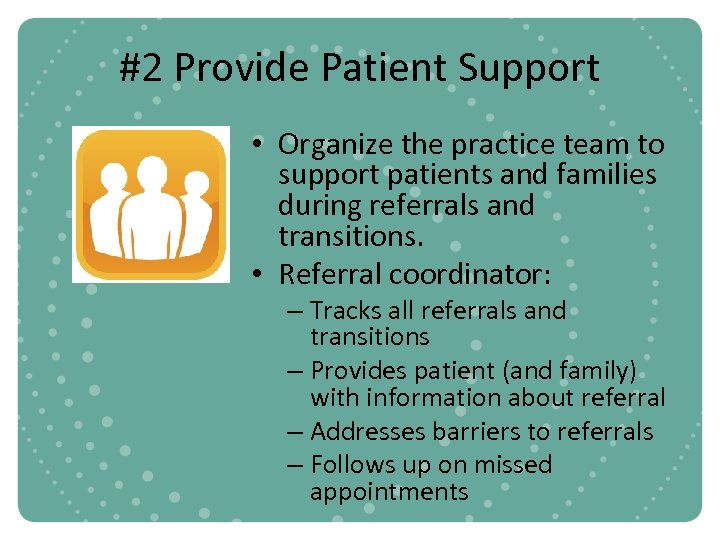 #2 Provide Patient Support

• Organize the practice team to support patients and families during referrals and transitions.

• Referral coordinator:
– Tracks all referrals and transitions
– Provides patient (and family) with information about referral
– Addresses barriers to referrals
– Follows up on missed appointments